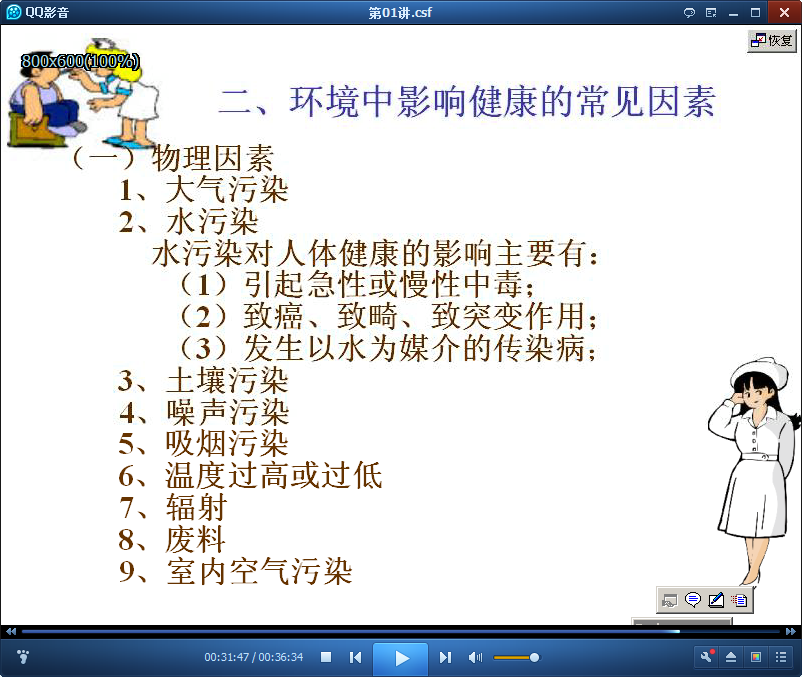 QQ影音

第01讲.csf

恢复

800x600(100%)

二、环境中影响健康的常见因素

（一）物理因素

1、大气污染

2、水污染

水污染对人体健康的影响主要有：

（1）引起急性或慢性中毒；

（2）致癌、致畸、致突变作用；

（3）发生以水为媒介的传染病；

3、土壤污染

4、噪声污染

5、吸烟污染

6、温度过高或过低

7、辐射

8、废料

9、室内空气污染

00:31:47 / 00:36:34